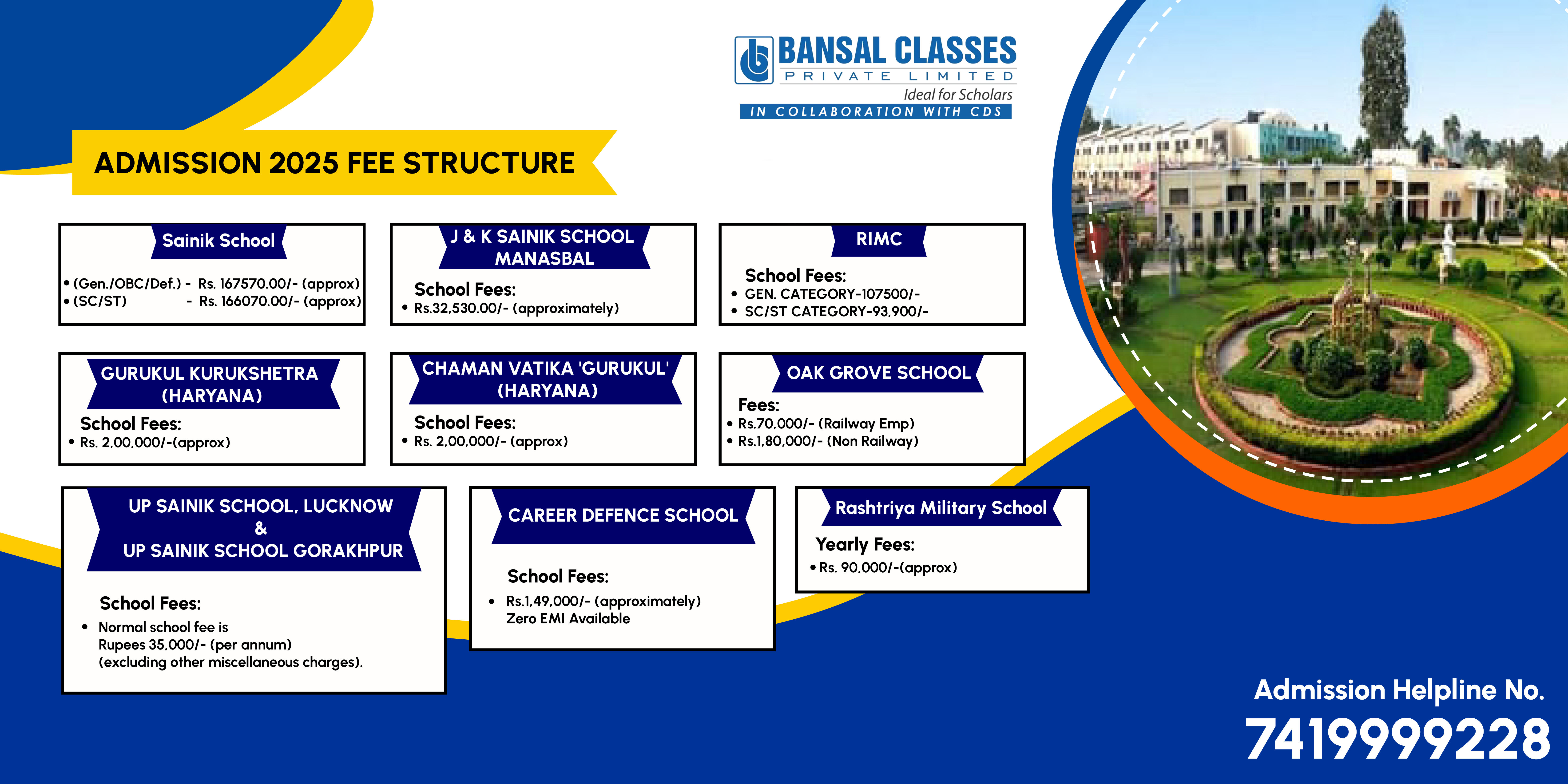 BANSAL CLASSES
PRIVATE LIMITED
Ideal for Scholars
IN COLLABORATION WITH CDS

ADMISSION 2025 FEE STRUCTURE

Sainik School
• (Gen./OBC/Def.) - Rs. 167570.00/- (approx)
• (SC/ST) - Rs. 166070.00/- (approx)

J & K SAINIK SCHOOL MANASBAL
School Fees:
• Rs.32,530.00/- (approximately)

RIMC
School Fees:
• GEN. CATEGORY-107500/-
• SC/ST CATEGORY-93,900/-

GURUKUL KURUKSHETRA (HARYANA)
School Fees:
• Rs. 2,00,000/-(approx)

CHAMAN VATIKA 'GURUKUL' (HARYANA)
School Fees:
• Rs. 2,00,000/- (approx)

OAK GROVE SCHOOL
Fees:
• Rs.70,000/- (Railway Emp)
• Rs.1,80,000/- (Non Railway)

UP SAINIK SCHOOL, LUCKNOW
&
UP SAINIK SCHOOL GORAKHPUR
School Fees:
• Normal school fee is Rupees 35,000/- (per annum) (excluding other miscellaneous charges).

CAREER DEFENCE SCHOOL
School Fees:
• Rs.1,49,000/- (approximately) Zero EMI Available

Rashtriya Military School
Yearly Fees:
• Rs. 90,000/-(approx)

Admission Helpline No.
7419999228